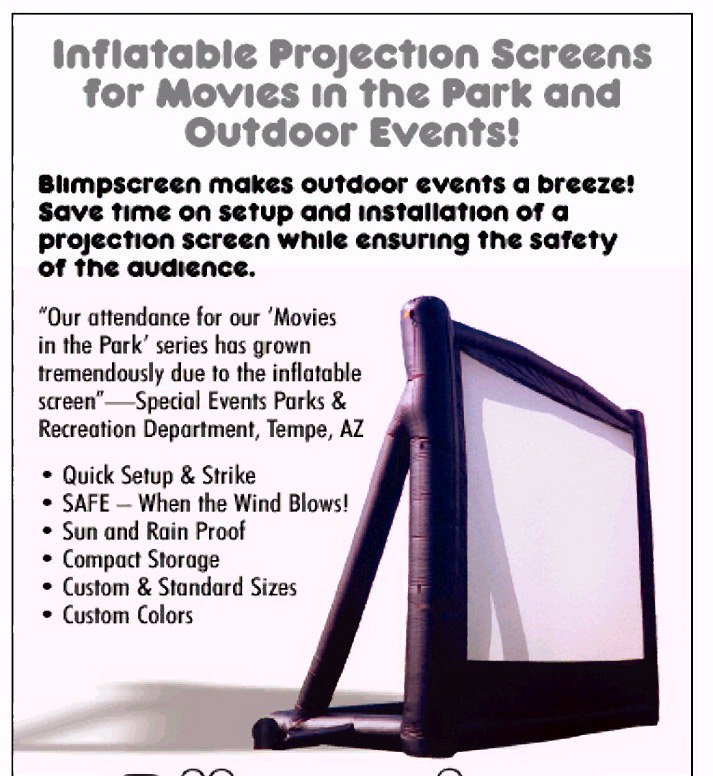 Inflatable Projection Screens for Movies in the Park and Outdoor Events!

Blimpscreen makes outdoor events a breeze! Save time on setup and installation of a projection screen while ensuring the safety of the audience.

"Our attendance for our 'Movies in the Park' series has grown tremendously due to the inflatable screen"—Special Events Parks & Recreation Department, Tempe, AZ

• Quick Setup & Strike
• SAFE – When the Wind Blows!
• Sun and Rain Proof
• Compact Storage
• Custom & Standard Sizes
• Custom Colors